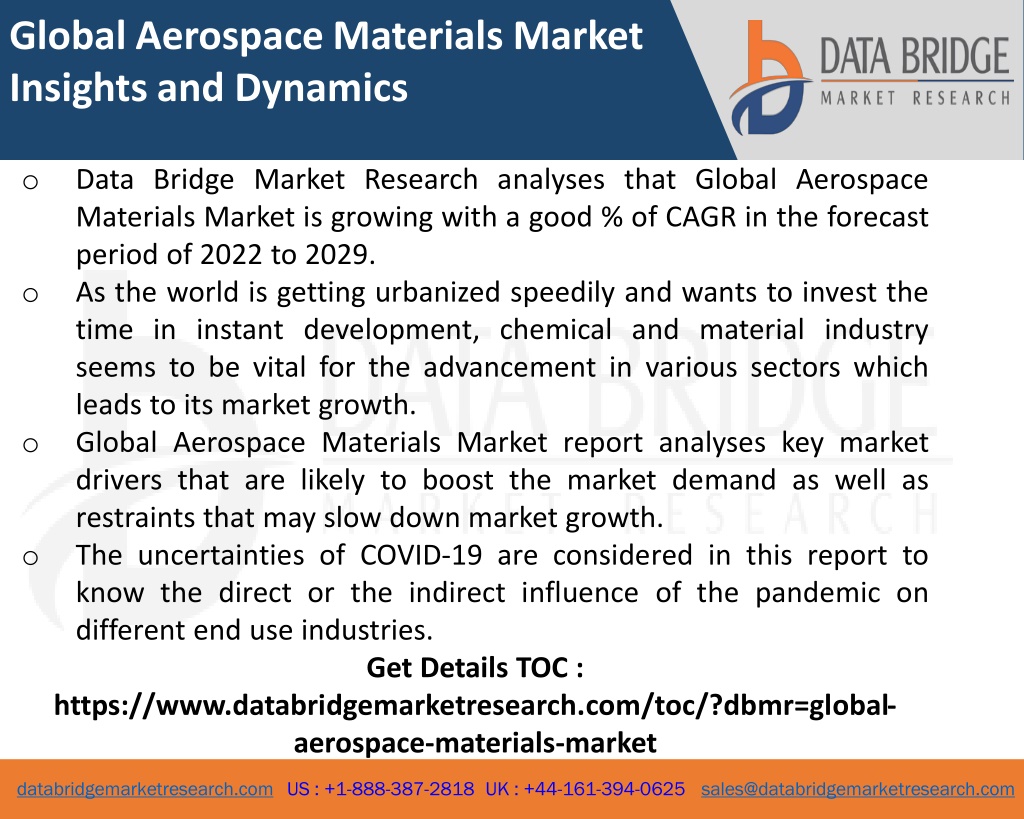 Global Aerospace Materials Market Insights and Dynamics

DATA BRIDGE
MARKET RESEARCH

o Data Bridge Market Research analyses that Global Aerospace Materials Market is growing with a good % of CAGR in the forecast period of 2022 to 2029.

o As the world is getting urbanized speedily and wants to invest the time in instant development, chemical and material industry seems to be vital for the advancement in various sectors which leads to its market growth.

o Global Aerospace Materials Market report analyses key market drivers that are likely to boost the market demand as well as restraints that may slow down market growth.

o The uncertainties of COVID-19 are considered in this report to know the direct or the indirect influence of the pandemic on different end use industries.

Get Details TOC :
https://www.databridgemarketresearch.com/toc/?dbmr=global-aerospace-materials-market

databridgemarketresearch.com US : +1-888-387-2818 UK : +44-161-394-0625 sales@databridgemarketresearch.com